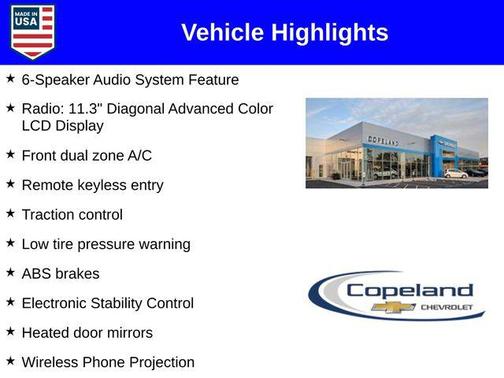 MADE IN USA

Vehicle Highlights

★ 6-Speaker Audio System Feature

★ Radio: 11.3" Diagonal Advanced Color LCD Display

★ Front dual zone A/C

★ Remote keyless entry

★ Traction control

★ Low tire pressure warning

★ ABS brakes

★ Electronic Stability Control

★ Heated door mirrors

★ Wireless Phone Projection

COPELAND

Copeland CHEVROLET